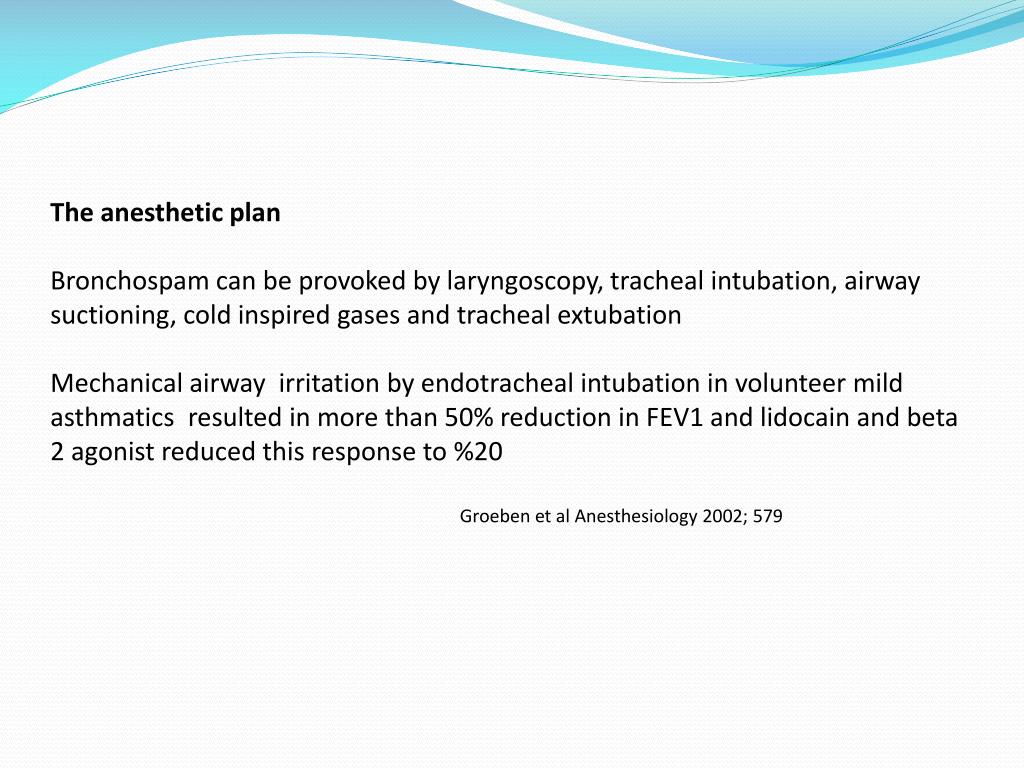 The anesthetic plan

Bronchospam can be provoked by laryngoscopy, tracheal intubation, airway suctioning, cold inspired gases and tracheal extubation

Mechanical airway irritation by endotracheal intubation in volunteer mild asthmatics resulted in more than 50% reduction in FEV1 and lidocain and beta 2 agonist reduced this response to %20

Groeben et al Anesthesiology 2002; 579